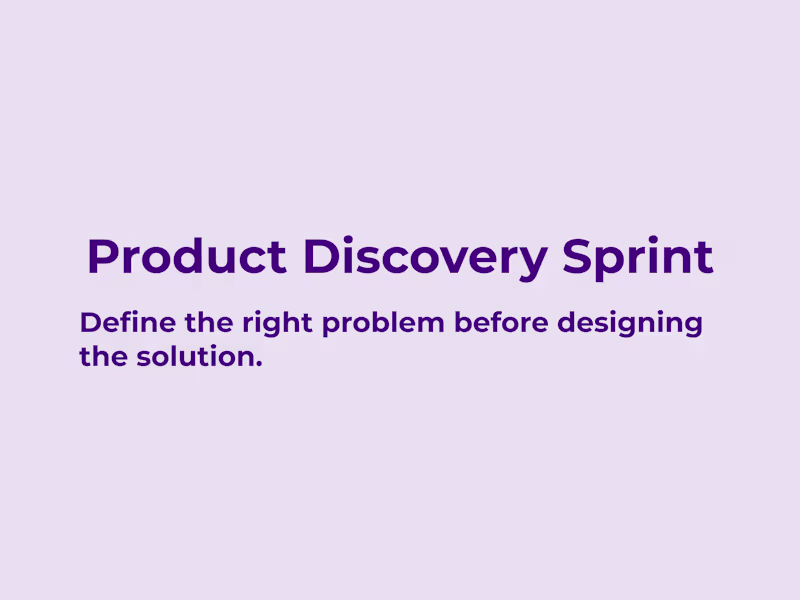 Product Discovery Sprint

Define the right problem before designing the solution.